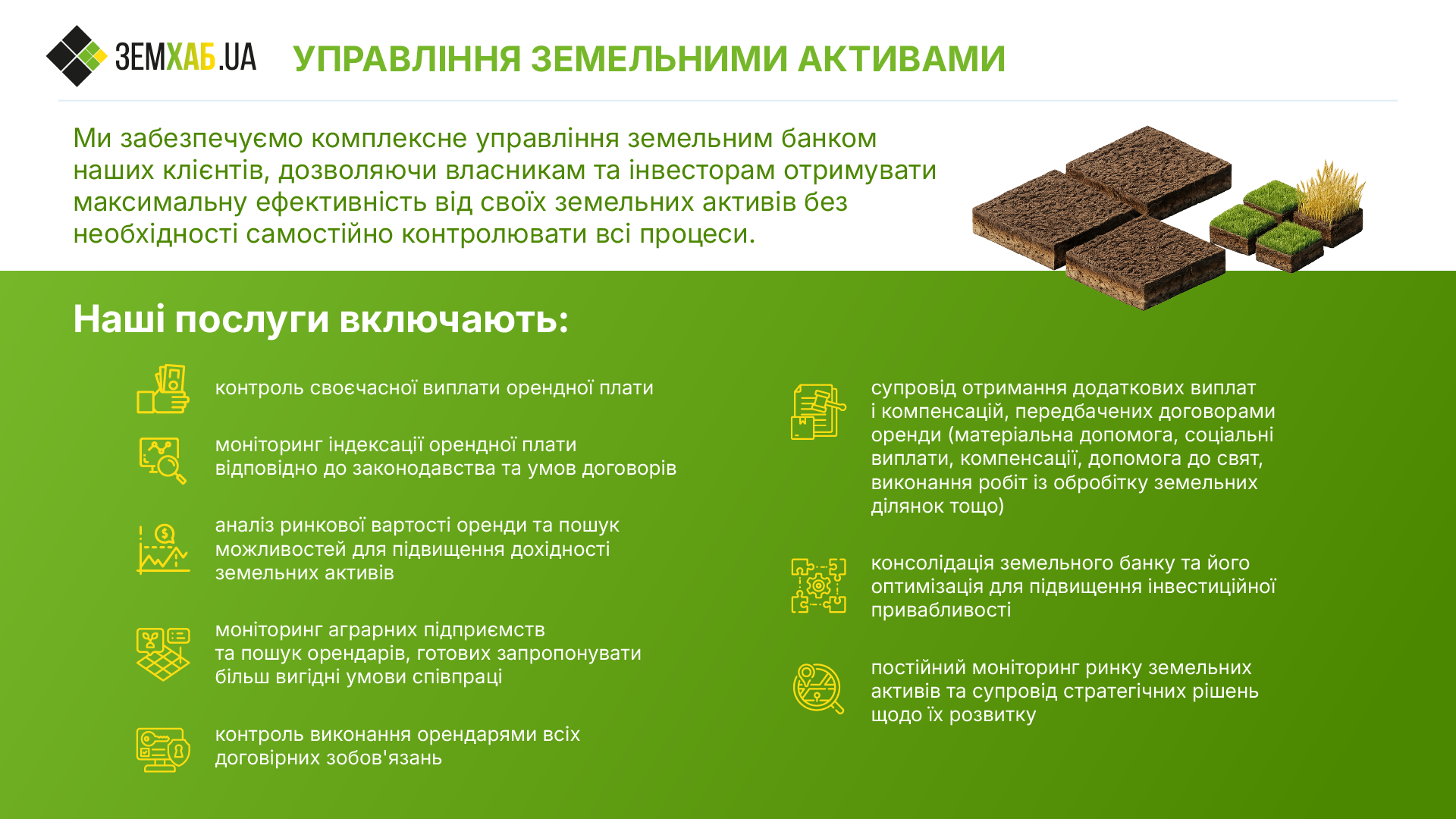 ЗЕМХАБ.UA

УПРАВЛІННЯ ЗЕМЕЛЬНИМИ АКТИВАМИ

Ми забезпечуємо комплексне управління земельним банком наших клієнтів, дозволяючи власникам та інвесторам отримувати максимальну ефективність від своїх земельних активів без необхідності самостійно контролювати всі процеси.

Наші послуги включають:

контроль своєчасної виплати орендної плати

моніторинг індексації орендної плати відповідно до законодавства та умов договорів

аналіз ринкової вартості оренди та пошук можливостей для підвищення дохідності земельних активів

моніторинг аграрних підприємств та пошук орендарів, готових запропонувати більш вигідні умови співпраці

контроль виконання орендарями всіх договірних зобов'язань

супровід отримання додаткових виплат і компенсацій, передбачених договорами оренди (матеріальна допомога, соціальні виплати, компенсації, допомога до свят, виконання робіт із обробітку земельних ділянок тощо)

консолідація земельного банку та його оптимізація для підвищення інвестиційної привабливості

постійний моніторинг ринку земельних активів та супровід стратегічних рішень щодо їх розвитку